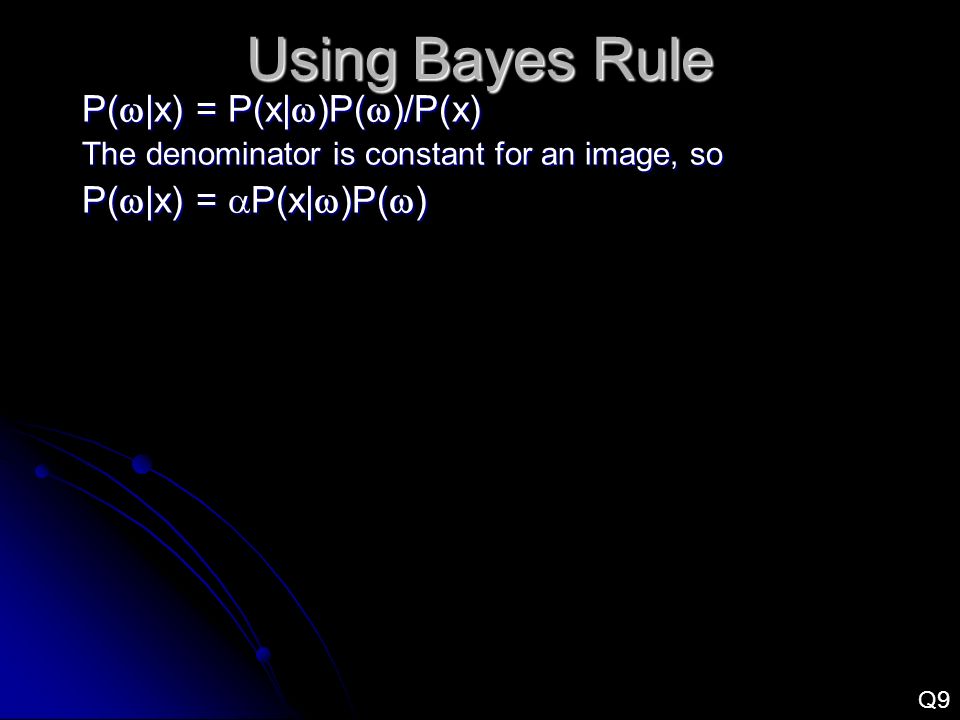 Using Bayes Rule

$P(\omega|x) = P(x|\omega)P(\omega)/P(x)$

The denominator is constant for an image, so

$P(\omega|x) = \alpha P(x|\omega)P(\omega)$

Q9